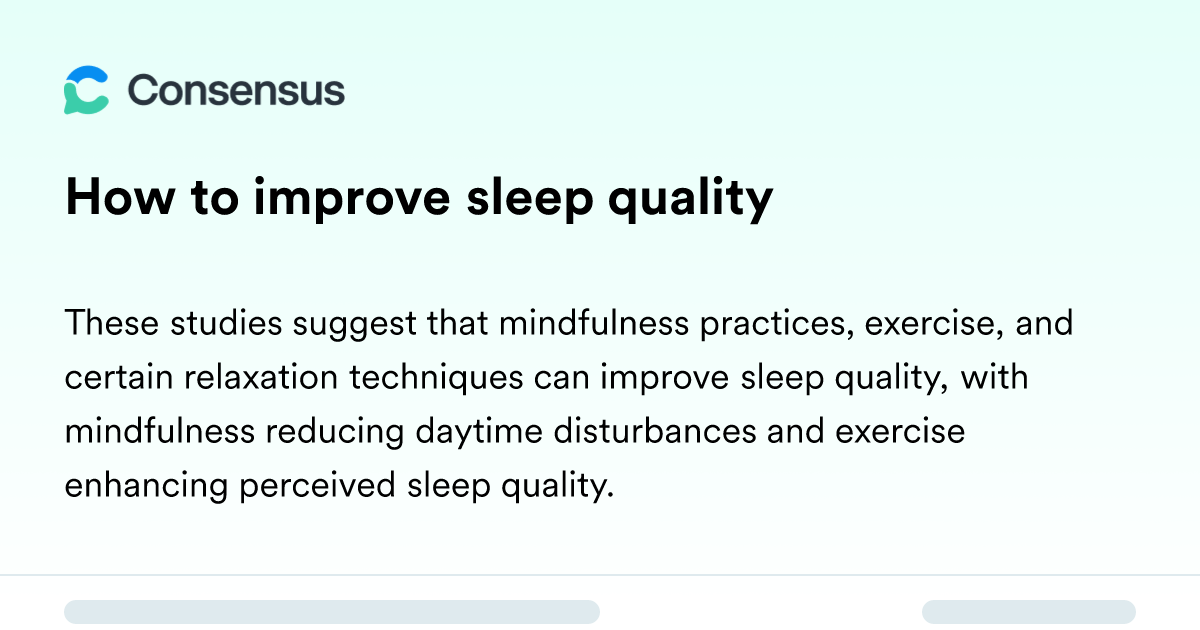 Consensus

How to improve sleep quality

These studies suggest that mindfulness practices, exercise, and certain relaxation techniques can improve sleep quality, with mindfulness reducing daytime disturbances and exercise enhancing perceived sleep quality.